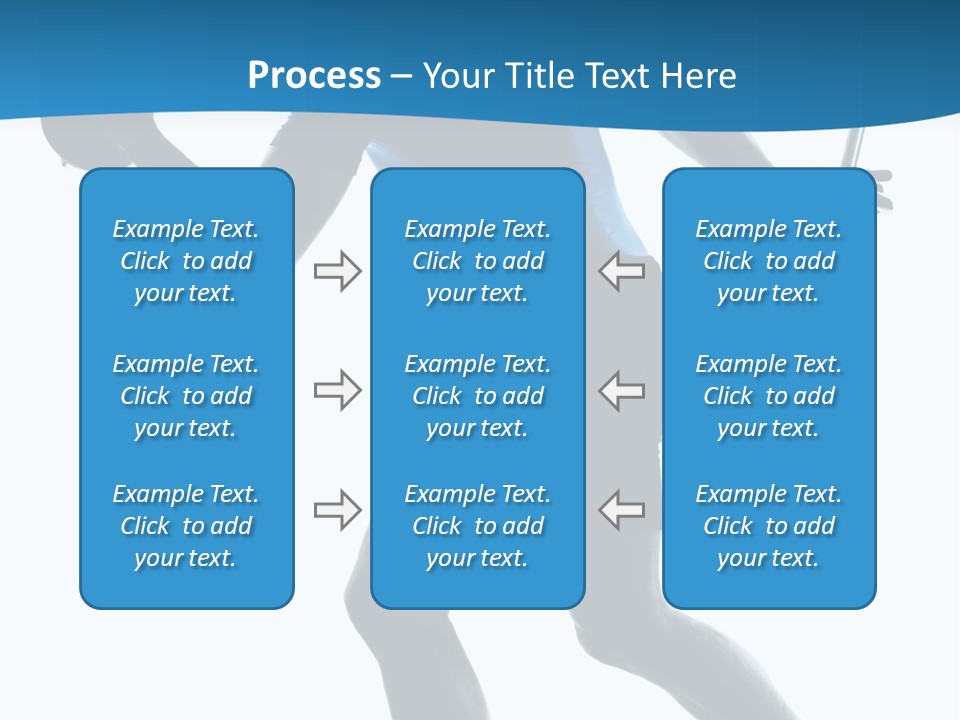 Process – Your Title Text Here

Example Text. Click to add your text.

Example Text. Click to add your text.

Example Text. Click to add your text.

Example Text. Click to add your text.

Example Text. Click to add your text.

Example Text. Click to add your text.

Example Text. Click to add your text.

Example Text. Click to add your text.

Example Text. Click to add your text.